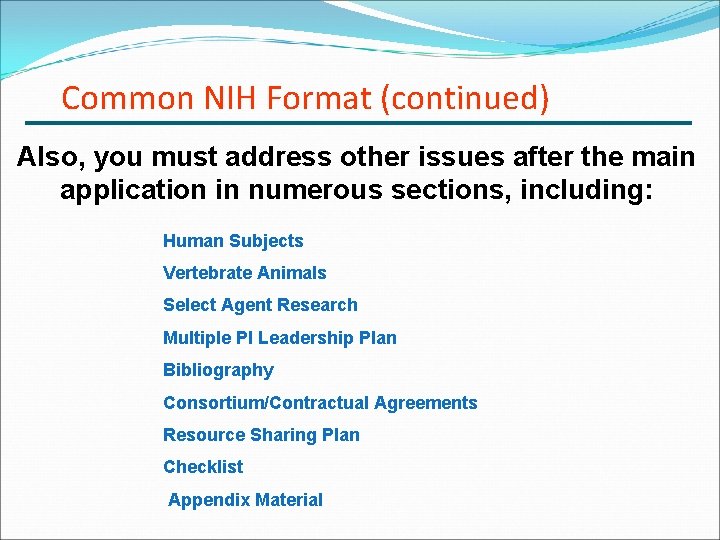 Common NIH Format (continued)

Also, you must address other issues after the main application in numerous sections, including:

Human Subjects

Vertebrate Animals

Select Agent Research

Multiple PI Leadership Plan

Bibliography

Consortium/Contractual Agreements

Resource Sharing Plan

Checklist

Appendix Material